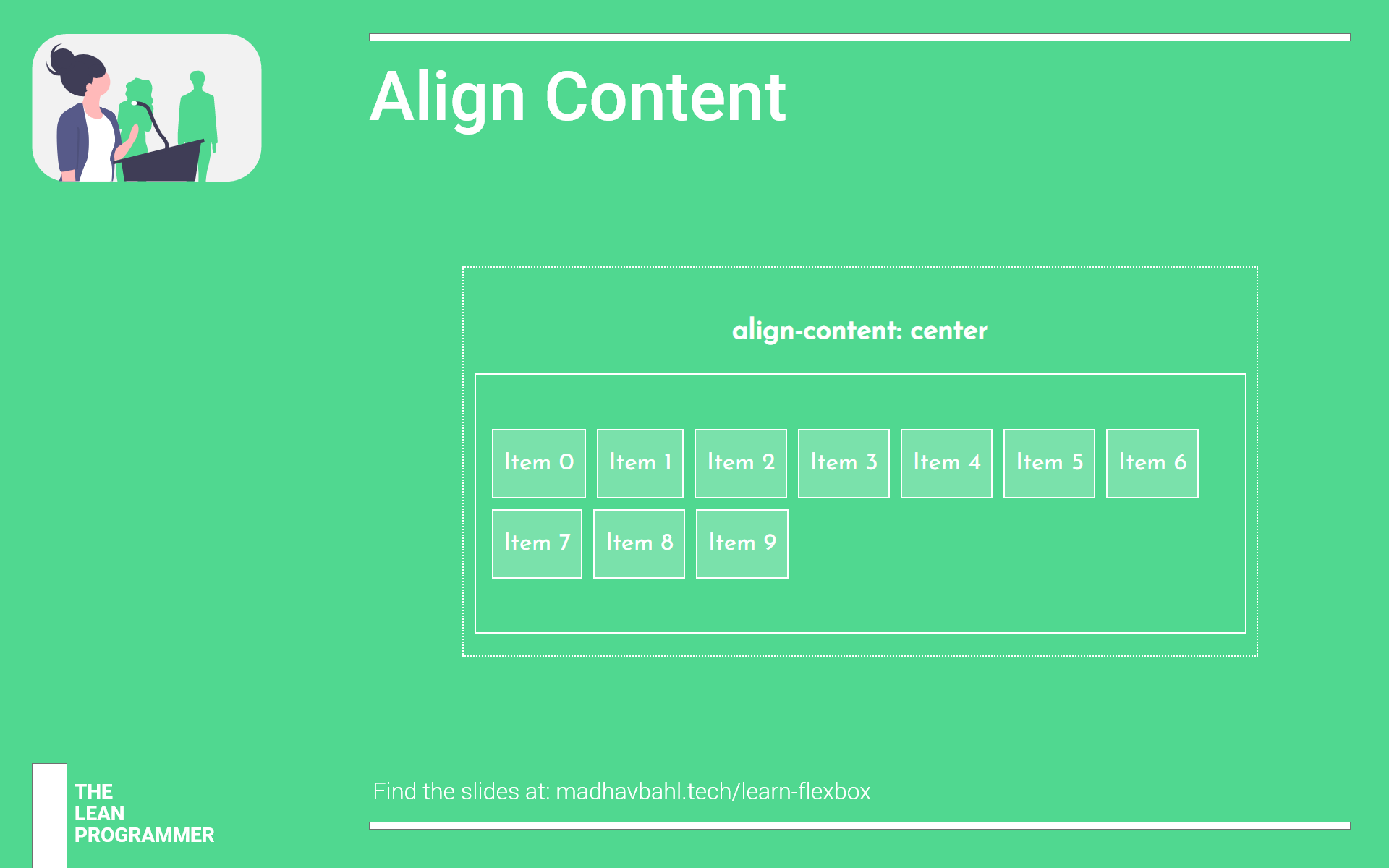 Align Content

align-content: center

Item 0 Item 1 Item 2 Item 3 Item 4 Item 5 Item 6

Item 7 Item 8 Item 9

THE
LEAN
PROGRAMMER

Find the slides at: madhavbahl.tech/learn-flexbox